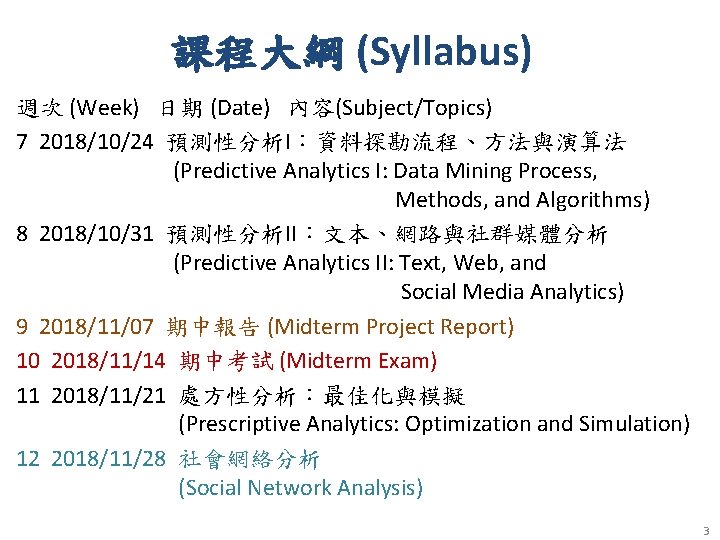 課程大綱 (Syllabus)

週次 (Week) 日期 (Date) 內容(Subject/Topics)

7 2018/10/24 預測性分析I：資料探勘流程、方法與演算法 (Predictive Analytics I: Data Mining Process, Methods, and Algorithms)

8 2018/10/31 預測性分析II：文本、網路與社群媒體分析 (Predictive Analytics II: Text, Web, and Social Media Analytics)

9 2018/11/07 期中報告 (Midterm Project Report)

10 2018/11/14 期中考試 (Midterm Exam)

11 2018/11/21 處方性分析：最佳化與模擬 (Prescriptive Analytics: Optimization and Simulation)

12 2018/11/28 社會網絡分析 (Social Network Analysis)

3